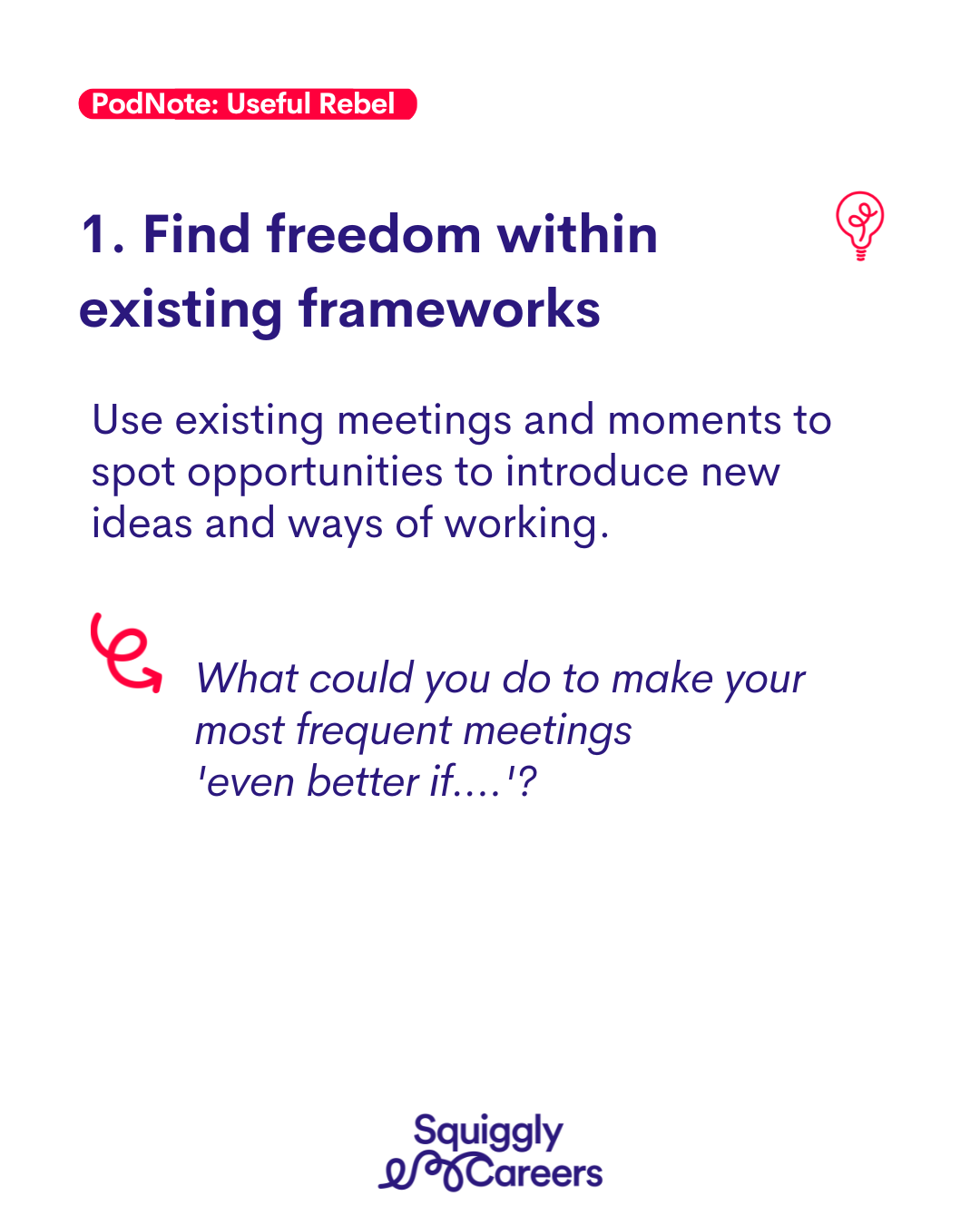 PodNote: Useful Rebel

1. Find freedom within existing frameworks

Use existing meetings and moments to spot opportunities to introduce new ideas and ways of working.

What could you do to make your most frequent meetings 'even better if....'?

Squiggly Careers